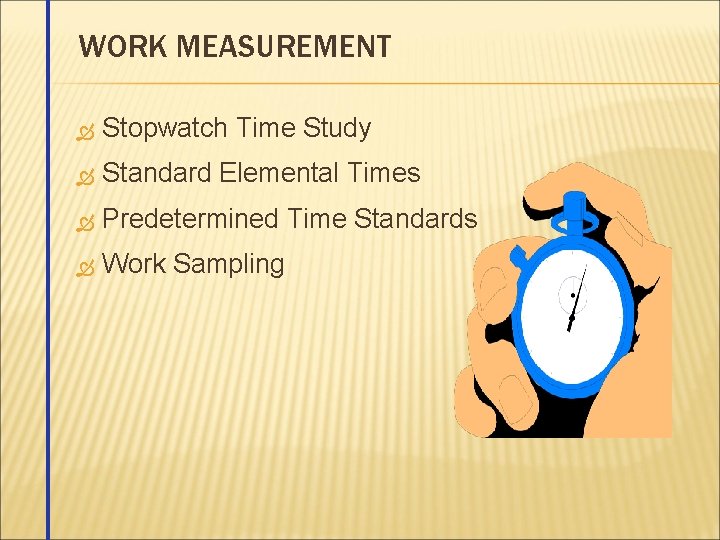 WORK MEASUREMENT

Stopwatch Time Study

Standard Elemental Times

Predetermined Time Standards

Work Sampling